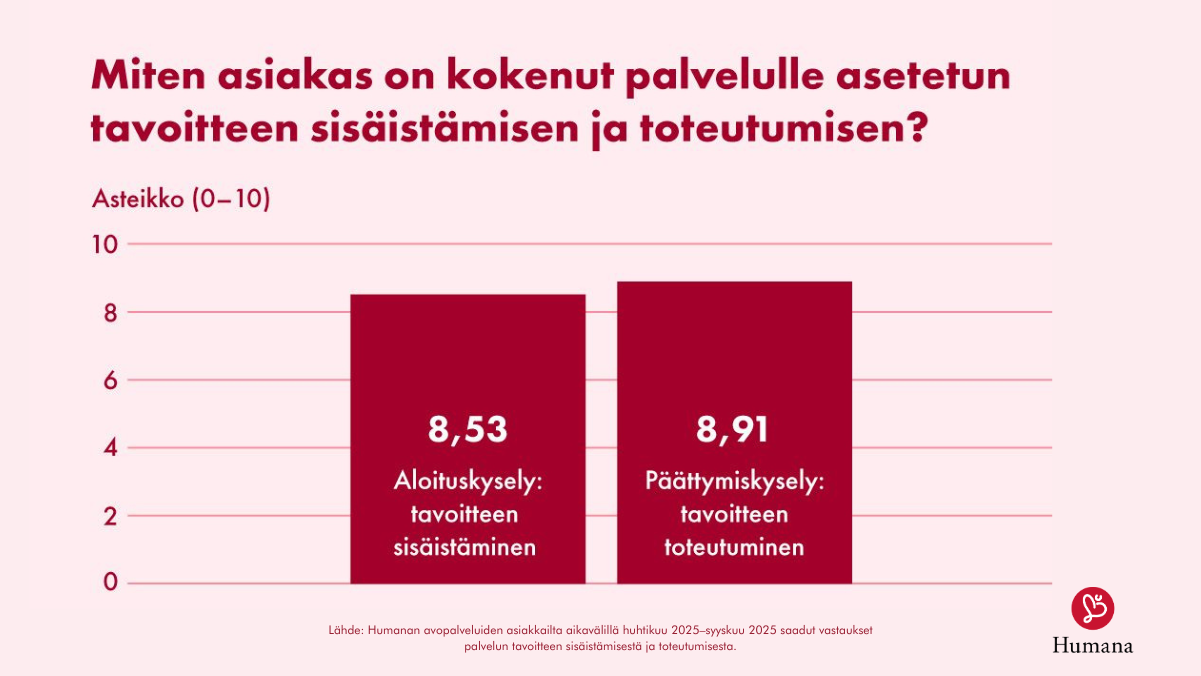 Miten asiakas on kokenut palvelulle asetetun tavoitteen sisäistämisen ja toteutumisen?

Asteikko (0–10)

10
8
6
4
2
0

8,53
Aloituskysely: tavoitteen sisäistäminen

8,91
Päättymiskysely: tavoitteen toteutuminen

Lähde: Humanan avopalveluiden asiakkailta aikavälillä huhtikuu 2025–syyskuu 2025 saadut vastaukset palvelun tavoitteen sisäistämisestä ja toteutumisesta.

Humana